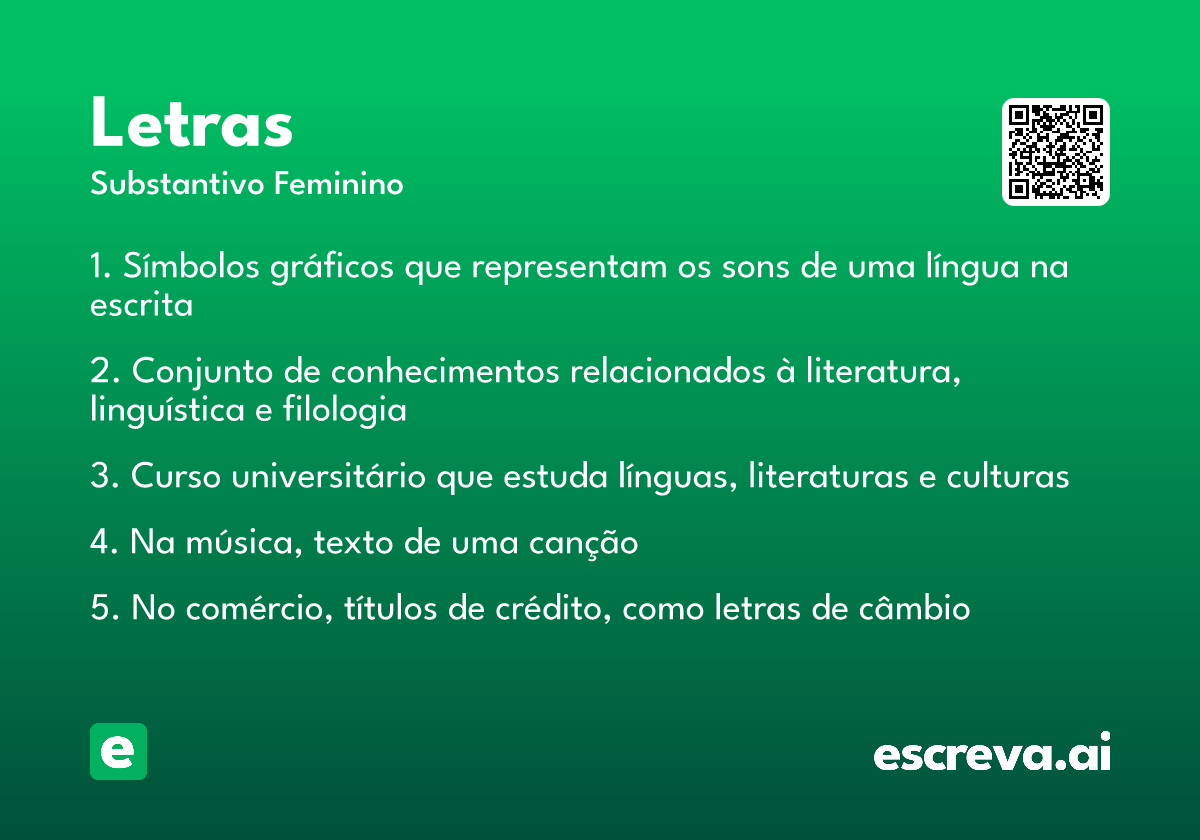 Letras
Substantivo Feminino

1. Símbolos gráficos que representam os sons de uma língua na escrita

2. Conjunto de conhecimentos relacionados à literatura, linguística e filologia

3. Curso universitário que estuda línguas, literaturas e culturas

4. Na música, texto de uma canção

5. No comércio, títulos de crédito, como letras de câmbio

e

escreva.ai